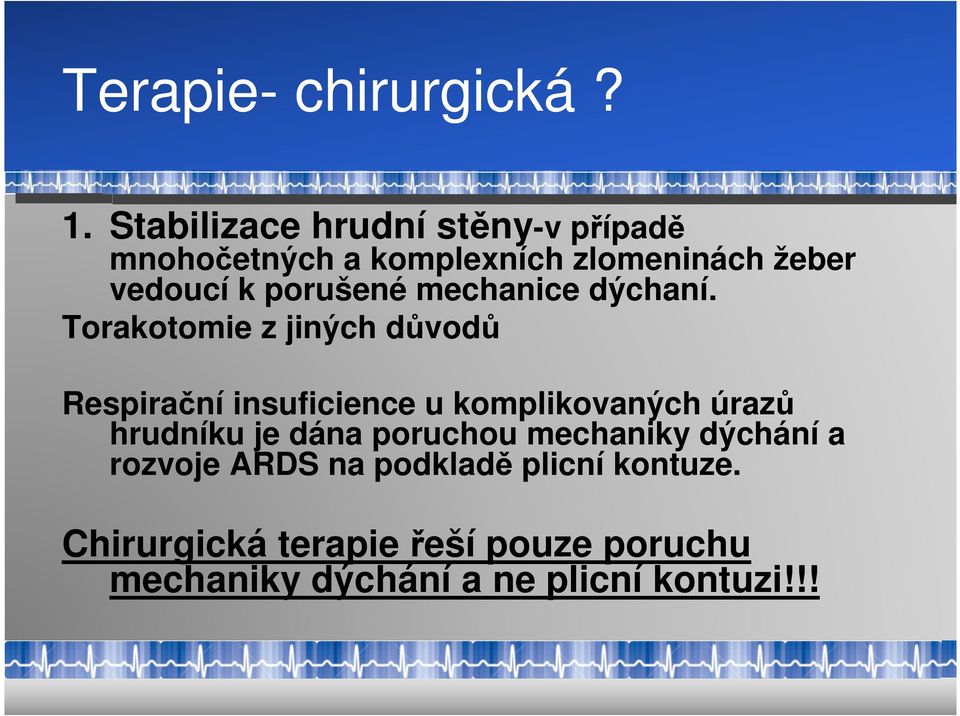 Terapie- chirurgická ?

1. Stabilizace hrudní stěny-v případě mnohočetných a komplexních zlomeninách žeber vedoucí k porušené mechanice dýchaní.

Torakotomie z jiných důvodů

Respirační insuficience u komplikovaných úrazů hrudníku je dána poruchou mechaniky dýchání a rozvoje ARDS na podkladě plicní kontuze.

Chirurgická terapie řeší pouze poruchu mechaniky dýchání a ne plicní kontuzi!!!